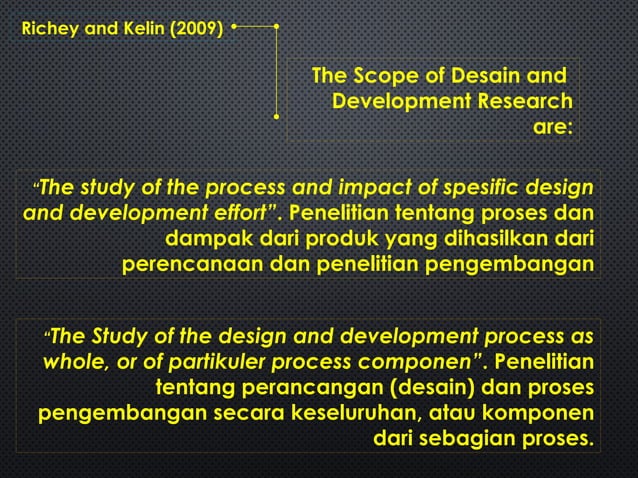 Richey and Kelin (2009)

The Scope of Desain and Development Research are:

"The study of the process and impact of spesific design and development effort". Penelitian tentang proses dan dampak dari produk yang dihasilkan dari perencanaan dan penelitian pengembangan

"The Study of the design and development process as whole, or of partikuler process componen". Penelitian tentang perancangan (desain) dan proses pengembangan secara keseluruhan, atau komponen dari sebagian proses.